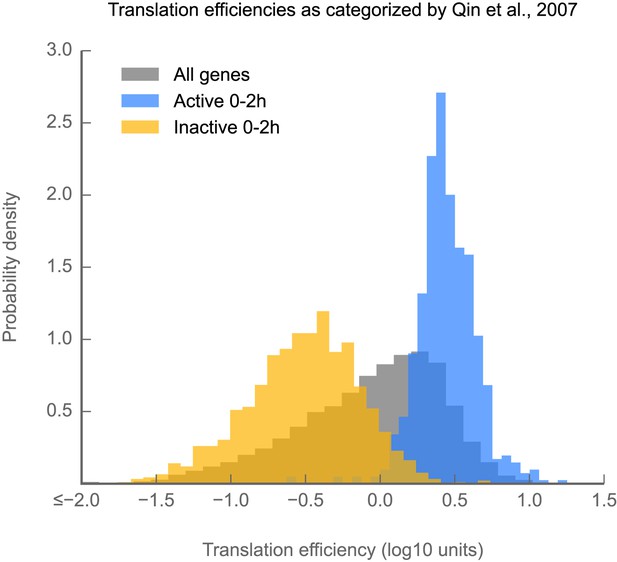 Translation efficiencies as categorized by Qin et al., 2007

All genes
Active 0-2h
Inactive 0-2h

Probability density

3.0
2.5
2.0
1.5
1.0
0.5

≤−2.0
−1.5
−1.0
−0.5
0.0
0.5
1.0
1.5

Translation efficiency (log10 units)